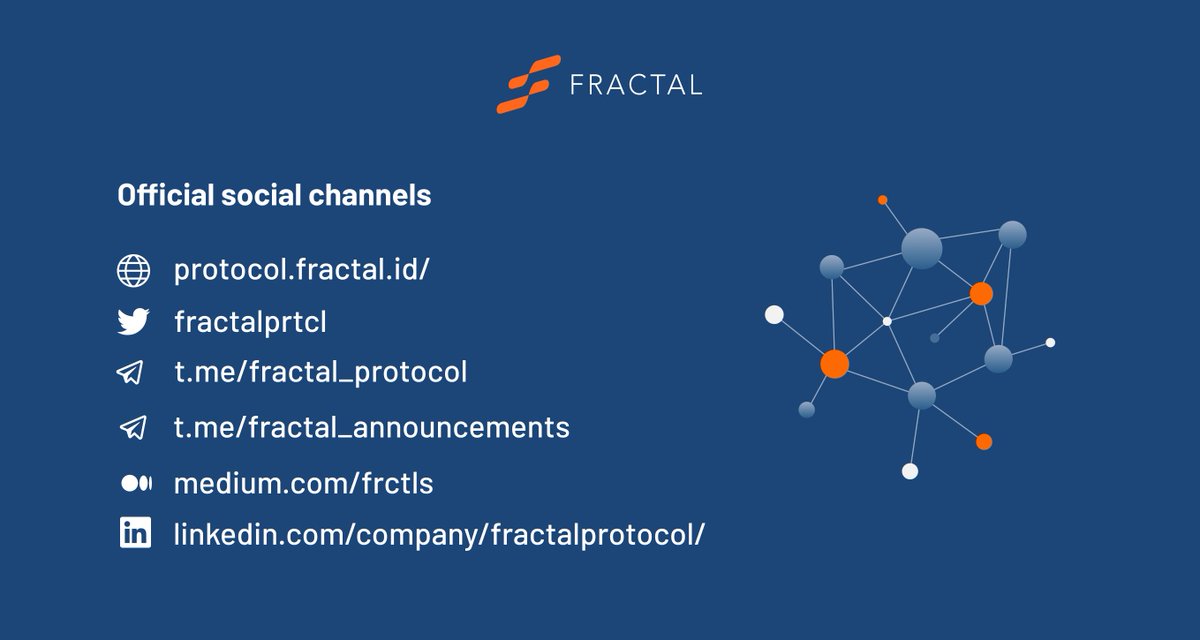 FRACTAL

Official social channels

protocol.fractal.id/

fractalprtcl

t.me/fractal_protocol

t.me/fractal_announcements

medium.com/frctls

linkedin.com/company/fractalprotocol/